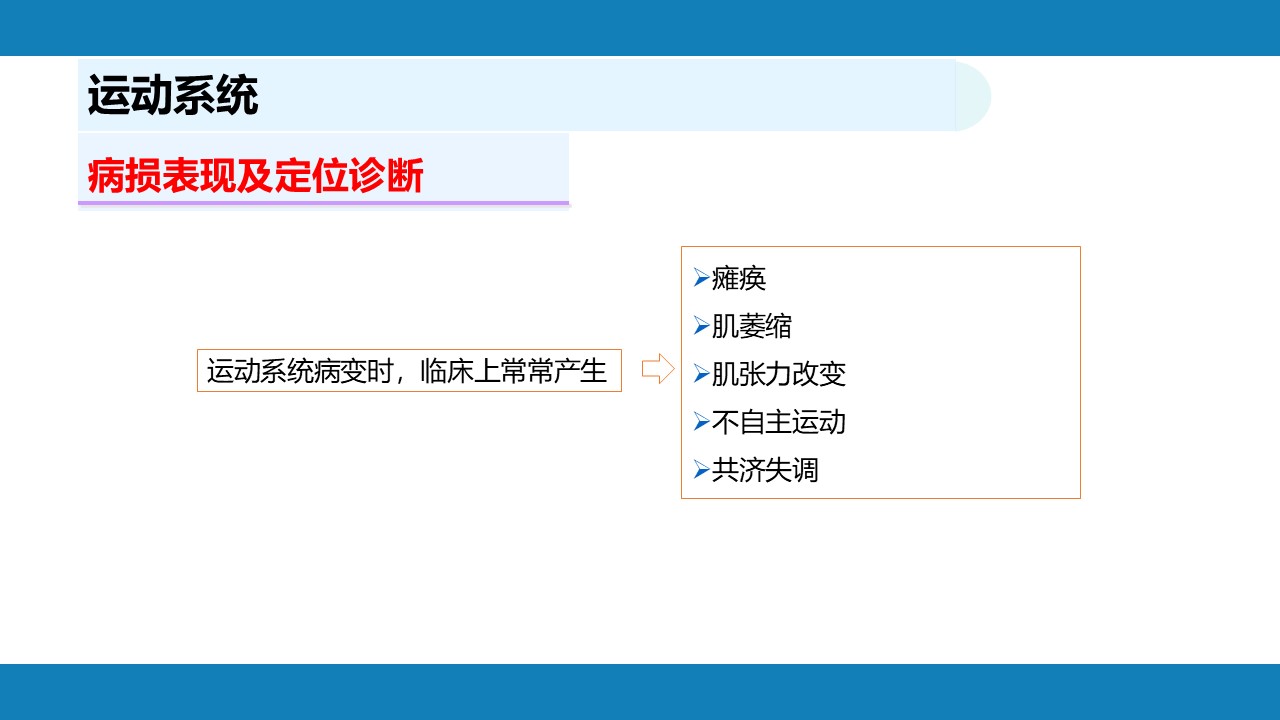 运动系统

病损表现及定位诊断

运动系统病变时，临床上常常产生

➢瘫痪
➢肌萎缩
➢肌张力改变
➢不自主运动
➢共济失调